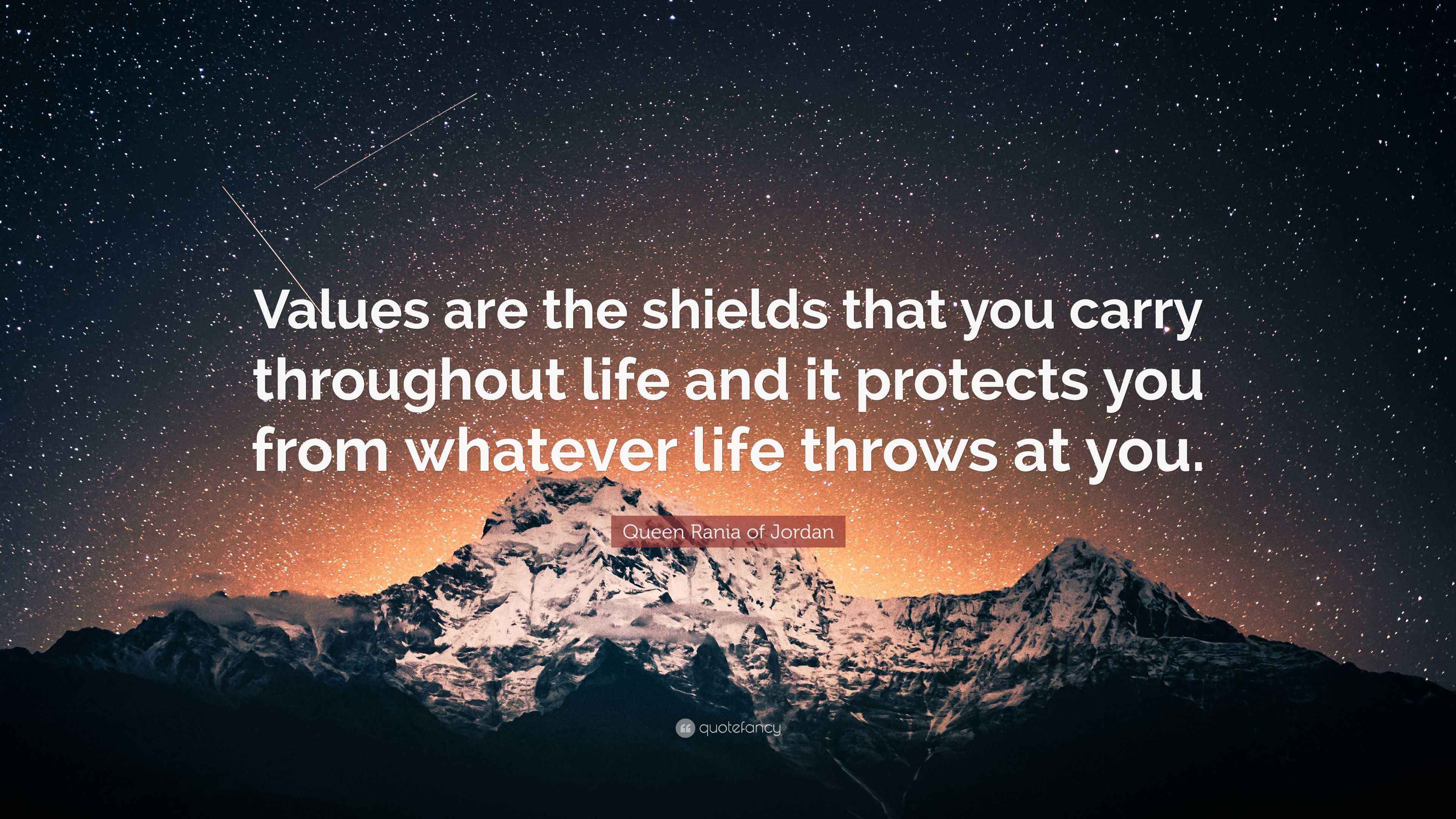 Values are the shields that you carry throughout life and it protects you from whatever life throws at you.

Queen Rania of Jordan

quotefancy